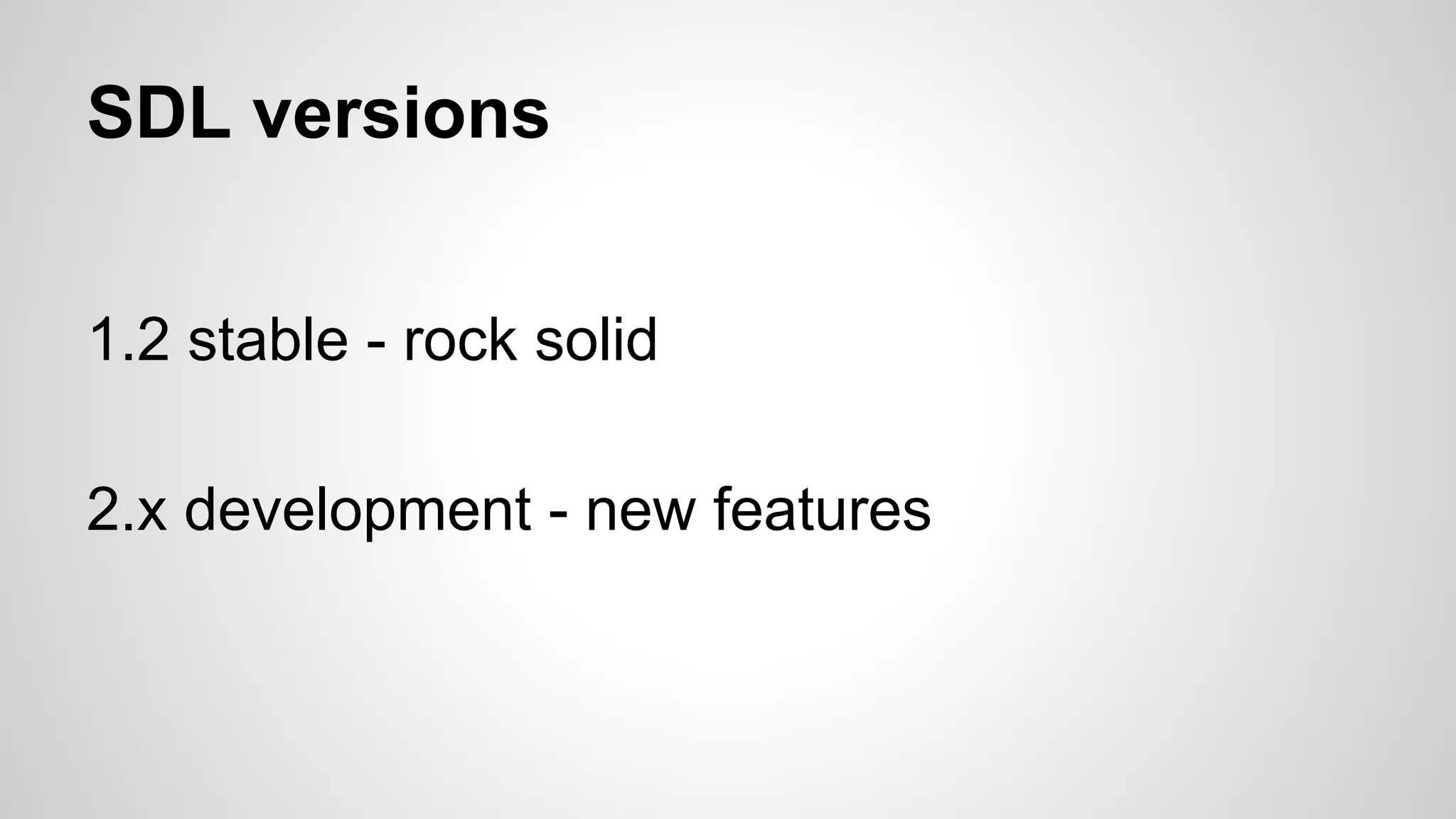 SDL versions

1.2 stable - rock solid

2.x development - new features